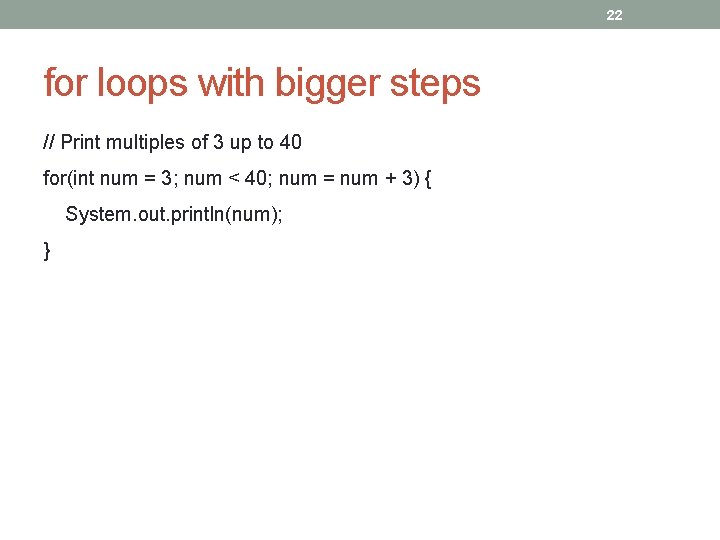 22

for loops with bigger steps

// Print multiples of 3 up to 40

for(int num = 3; num < 40; num = num + 3) {

System.out.println(num);

}